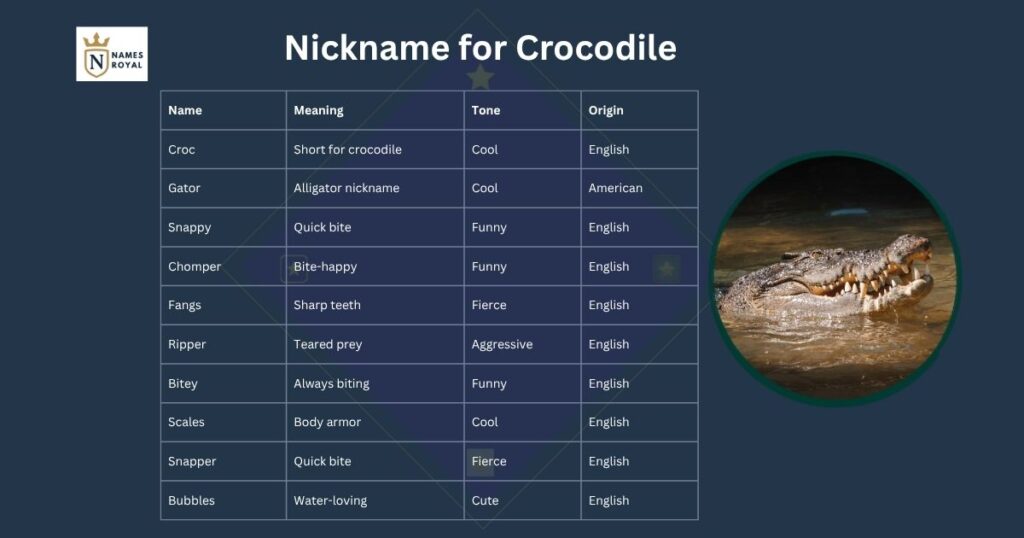 N NAMES ROYAL

Nickname for Crocodile

| Name | Meaning | Tone | Origin |
|---|---|---|---|
| Croc | Short for crocodile | Cool | English |
| Gator | Alligator nickname | Cool | American |
| Snappy | Quick bite | Funny | English |
| Chomper | Bite-happy | Funny | English |
| Fangs | Sharp teeth | Fierce | English |
| Ripper | Teared prey | Aggressive | English |
| Bitey | Always biting | Funny | English |
| Scales | Body armor | Cool | English |
| Snapper | Quick bite | Fierce | English |
| Bubbles | Water-loving | Cute | English |